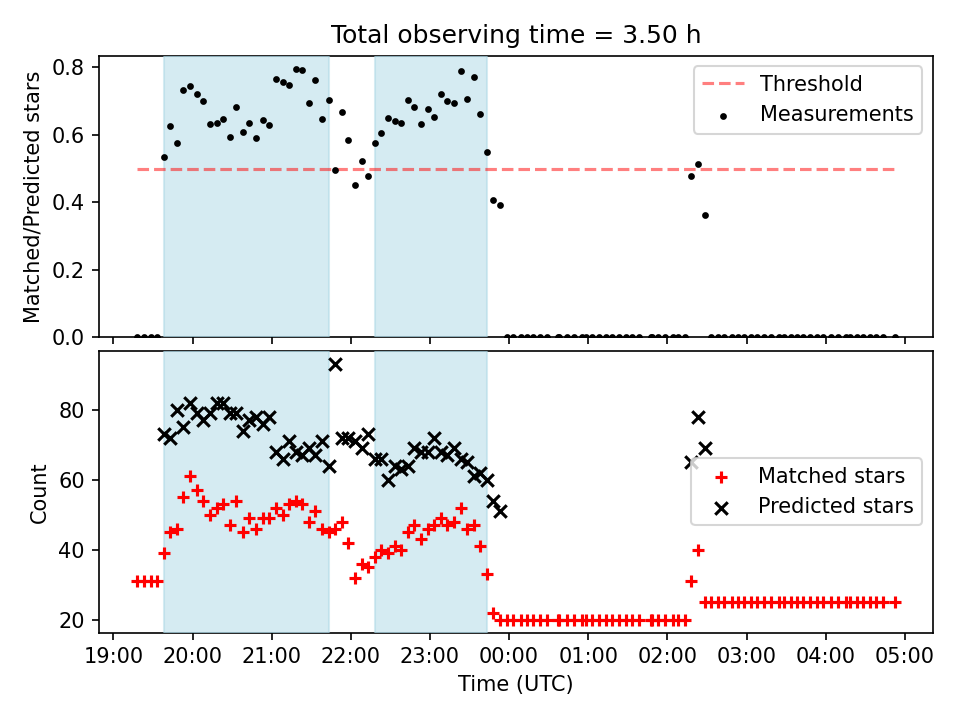 Total observing time = 3.50 h

Matched/Predicted stars

0.8
0.6
0.4
0.2
0.0

Threshold
Measurements

Count

80
60
40
20

Matched stars
Predicted stars

19:00 20:00 21:00 22:00 23:00 00:00 01:00 02:00 03:00 04:00 05:00

Time (UTC)